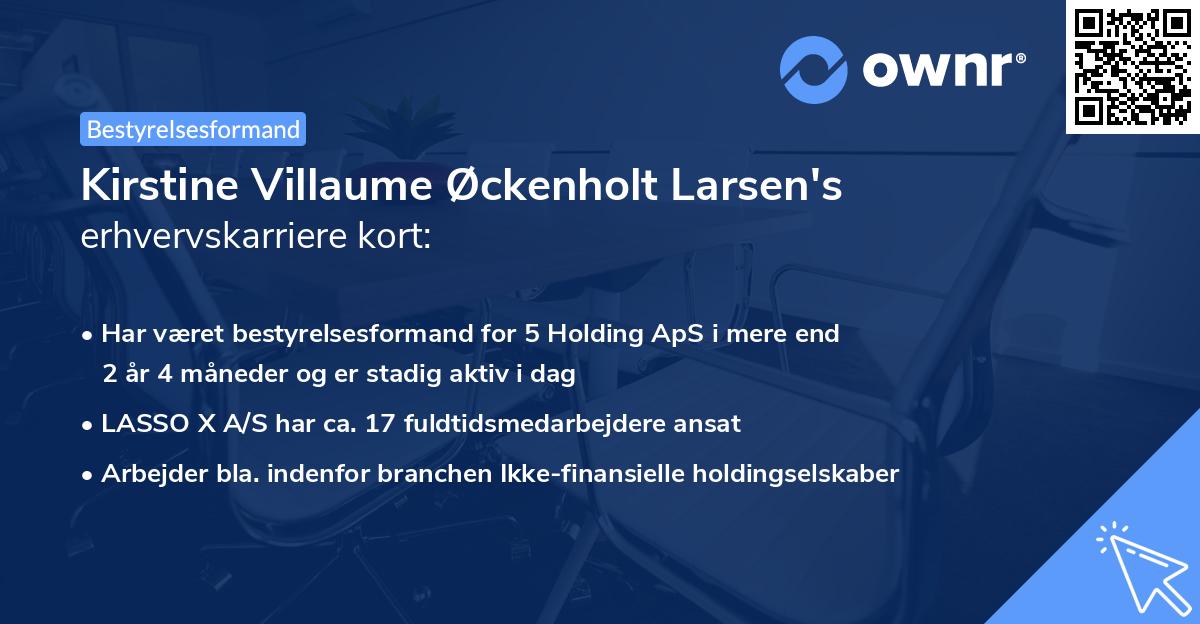 ownr®

Bestyrelsesformand

Kirstine Villaume Øckenholt Larsen's erhvervskarriere kort:

• Har været bestyrelsesformand for 5 Holding ApS i mere end 2 år 4 måneder og er stadig aktiv i dag
• LASSO X A/S har ca. 17 fuldtidsmedarbejdere ansat
• Arbejder bla. indenfor branchen Ikke-finansielle holdingselskaber